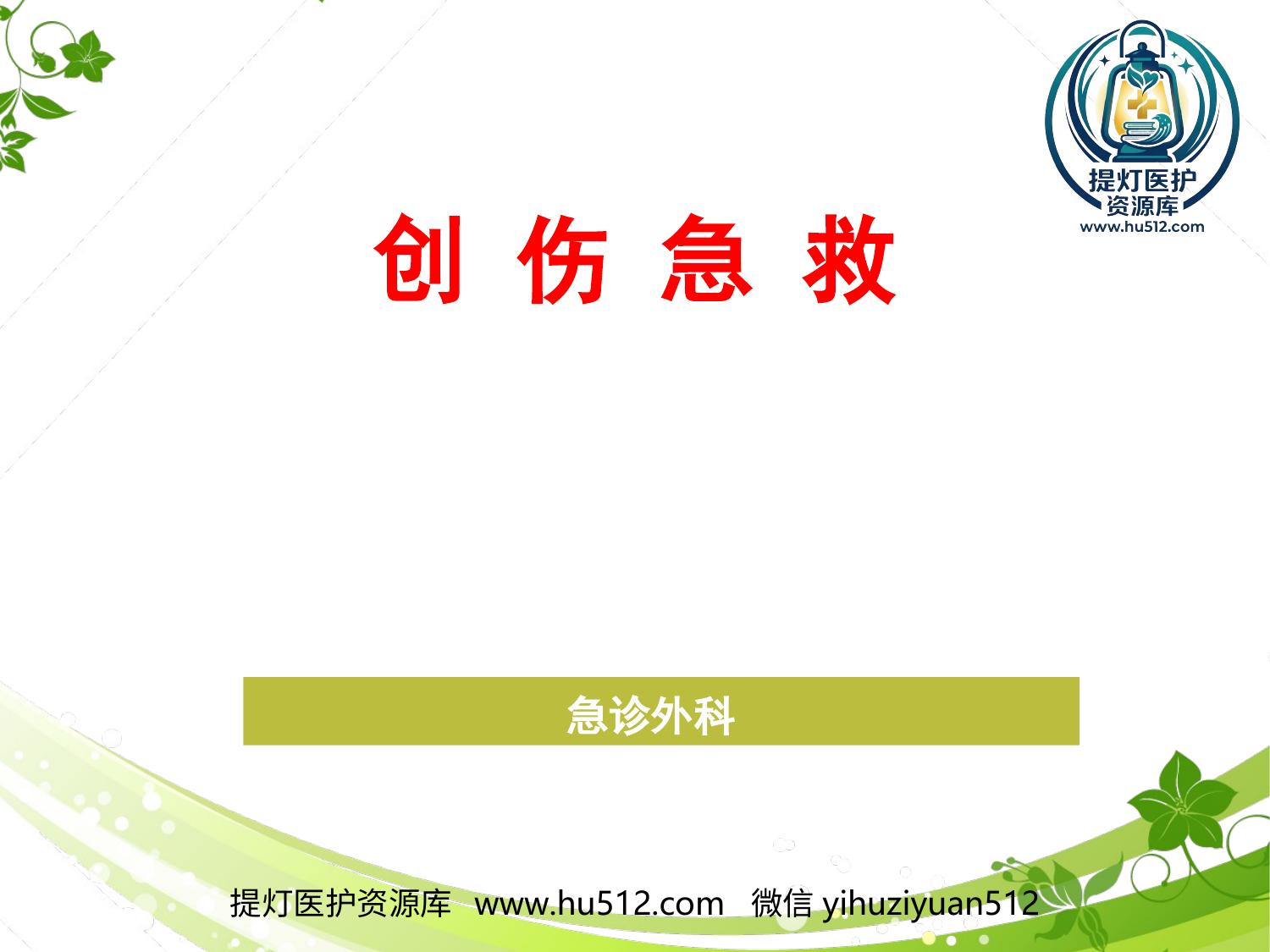 提灯医护
资源库
www.hu512.com

创 伤 急 救

急诊外科

提灯医护资源库 www.hu512.com 微信 yihuziyuan512